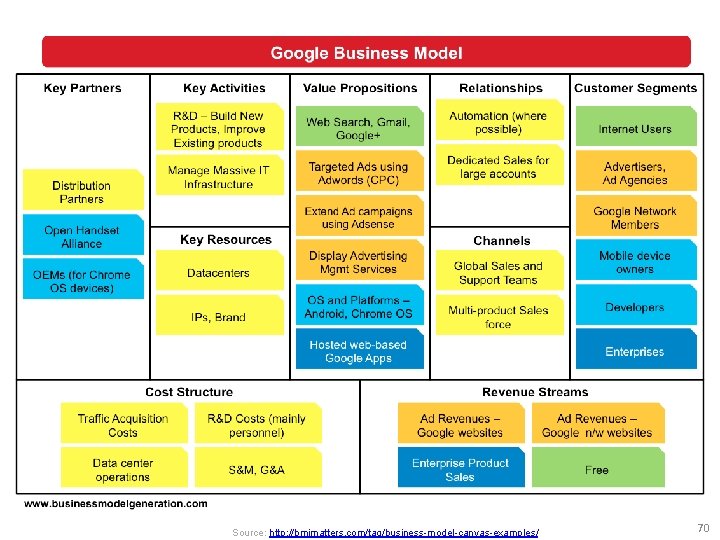 Google Business Model

Key Partners

Distribution Partners

Open Handset Alliance

OEMs (for Chrome OS devices)

Key Activities

R&D – Build New Products, Improve Existing products

Manage Massive IT Infrastructure

Key Resources

Datacenters

IPs, Brand

Value Propositions

Web Search, Gmail, Google+

Targeted Ads using Adwords (CPC)

Extend Ad campaigns using Adsense

Display Advertising Mgmt Services

OS and Platforms – Android, Chrome OS

Hosted web-based Google Apps

Relationships

Automation (where possible)

Dedicated Sales for large accounts

Channels

Global Sales and Support Teams

Multi-product Sales force

Customer Segments

Internet Users

Advertisers, Ad Agencies

Google Network Members

Mobile device owners

Developers

Enterprises

Cost Structure

Traffic Acquisition Costs

R&D Costs (mainly personnel)

Data center operations

S&M, G&A

Revenue Streams

Ad Revenues – Google websites

Ad Revenues – Google n/w websites

Enterprise Product Sales

Free

www.businessmodelgeneration.com

Source: http://bmimatters.com/tag/business-model-canvas-examples/

70